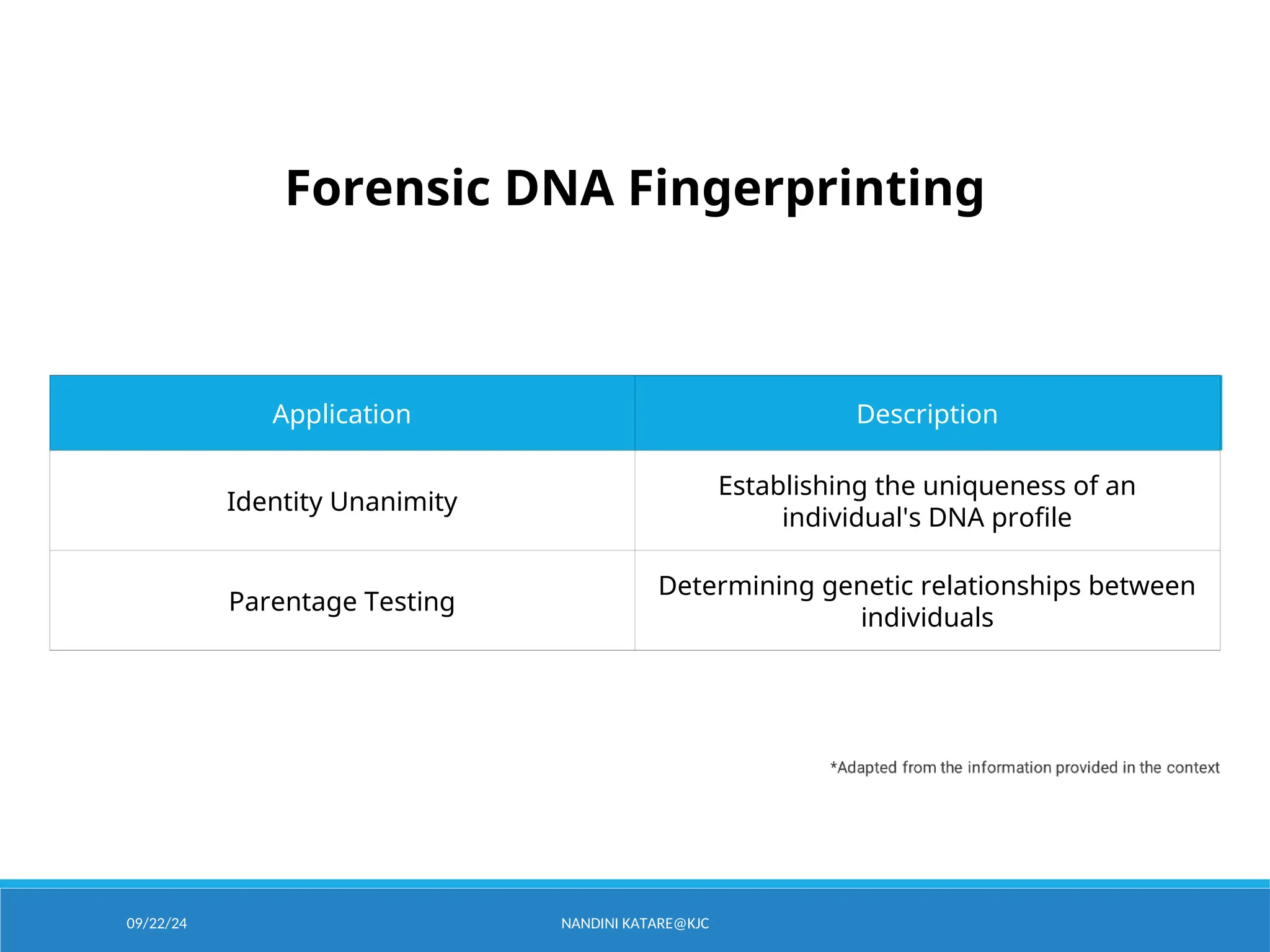 Forensic DNA Fingerprinting

| Application | Description |
|---|---|
| Identity Unanimity | Establishing the uniqueness of an individual's DNA profile |
| Parentage Testing | Determining genetic relationships between individuals |

*Adapted from the information provided in the context

09/22/24

NANDINI KATARE@KJC